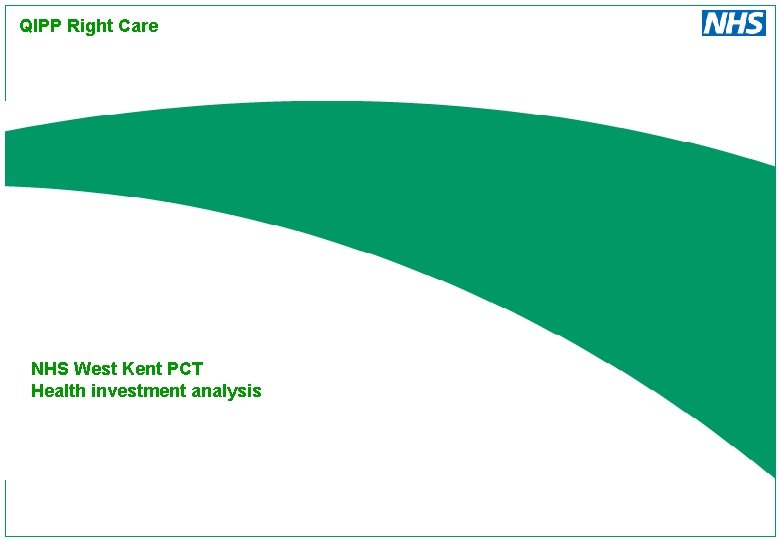 QIPP Right Care

NHS

NHS West Kent PCT
Health investment analysis